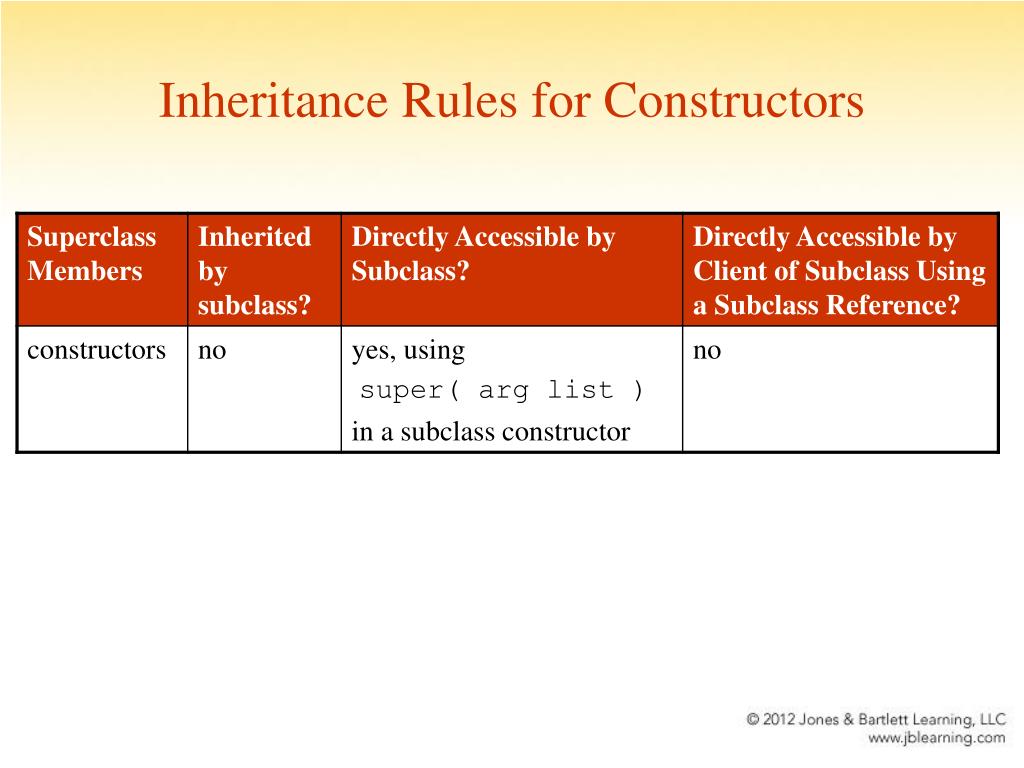 Inheritance Rules for Constructors

| Superclass Members | Inherited by subclass? | Directly Accessible by Subclass? | Directly Accessible by Client of Subclass Using a Subclass Reference? |
|---|---|---|---|
| constructors | no | yes, using super( arg list ) in a subclass constructor | no |

© 2012 Jones & Bartlett Learning, LLC
www.jblearning.com